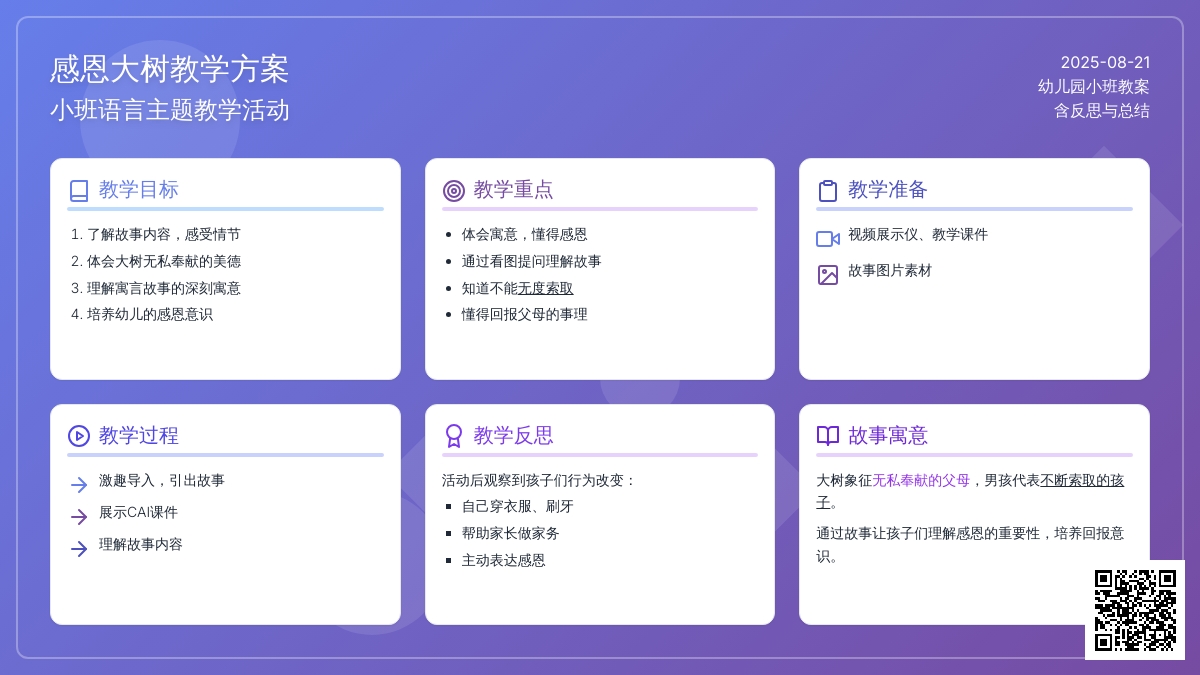 感恩大树教学方案
小班语言主题教学活动

2025-08-21
幼儿园小班教案
含反思与总结

教学目标
1. 了解故事内容，感受情节
2. 体会大树无私奉献的美德
3. 理解寓言故事的深刻寓意
4. 培养幼儿的感恩意识

教学重点
- 体会寓意，懂得感恩
- 通过看图提问理解故事
- 知道不能无度索取
- 懂得回报父母的事理

教学准备
视频展示仪、教学课件
故事图片素材

教学过程
激趣导入，引出故事
展示CAI课件
理解故事内容

教学反思
活动后观察到孩子们行为改变：
- 自己穿衣服、刷牙
- 帮助家长做家务
- 主动表达感恩

故事寓意
大树象征无私奉献的父母，男孩代表不断索取的孩子。
通过故事让孩子们理解感恩的重要性，培养回报意识。